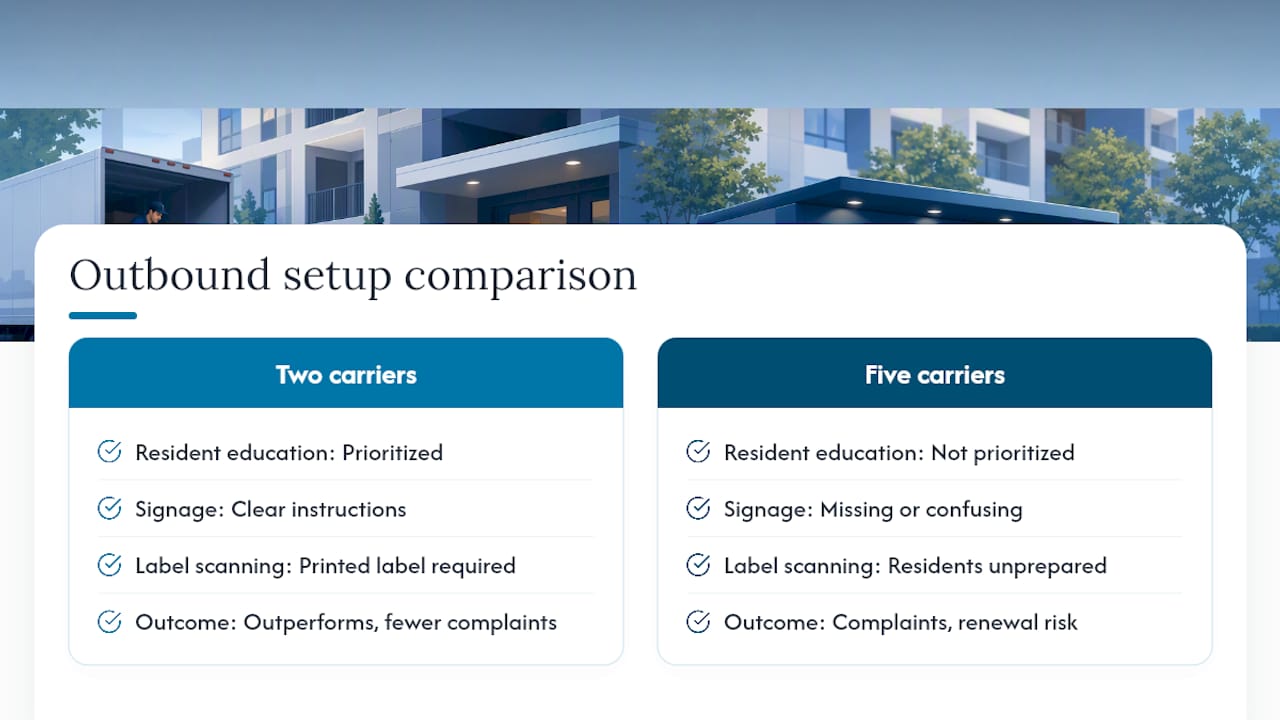 Outbound setup comparison

Two carriers

Resident education: Prioritized

Signage: Clear instructions

Label scanning: Printed label required

Outcome: Outperforms, fewer complaints

Five carriers

Resident education: Not prioritized

Signage: Missing or confusing

Label scanning: Residents unprepared

Outcome: Complaints, renewal risk